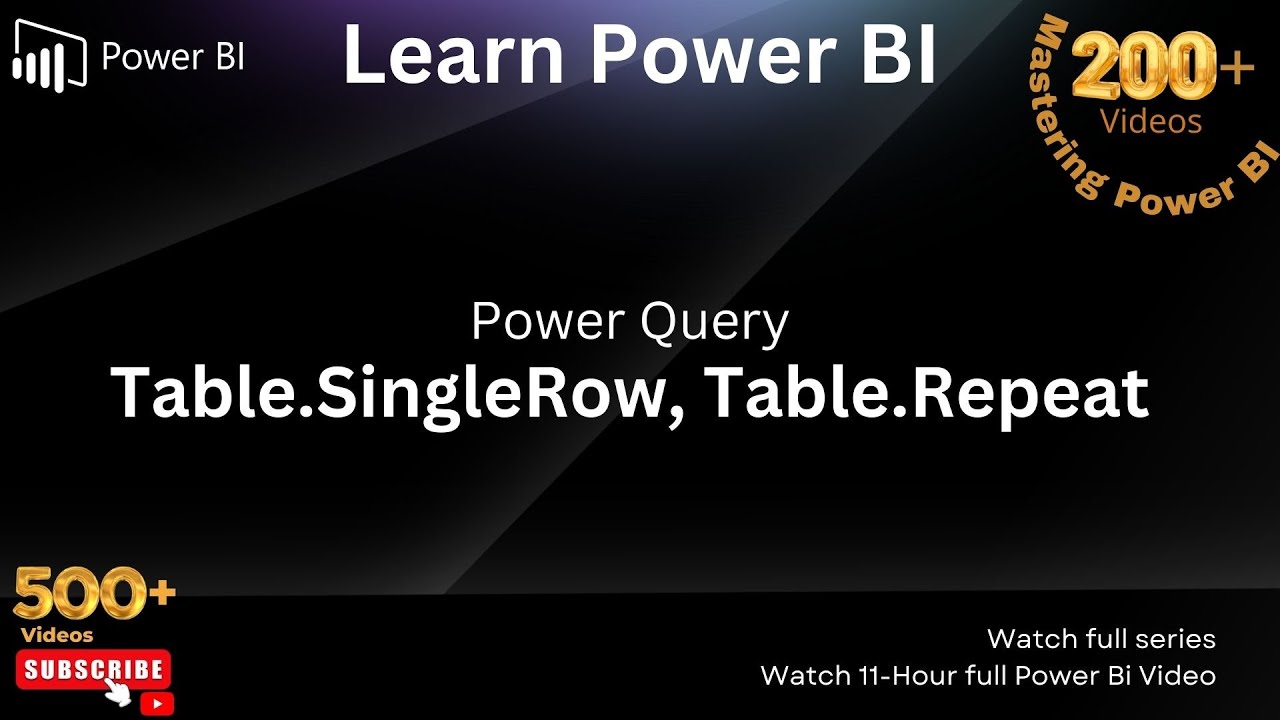 Power BI

Learn Power BI

200+ Videos

Mastering Power BI

Power Query

Table.SingleRow, Table.Repeat

500+ Videos

SUBSCRIBE

Watch full series

Watch 11-Hour full Power Bi Video